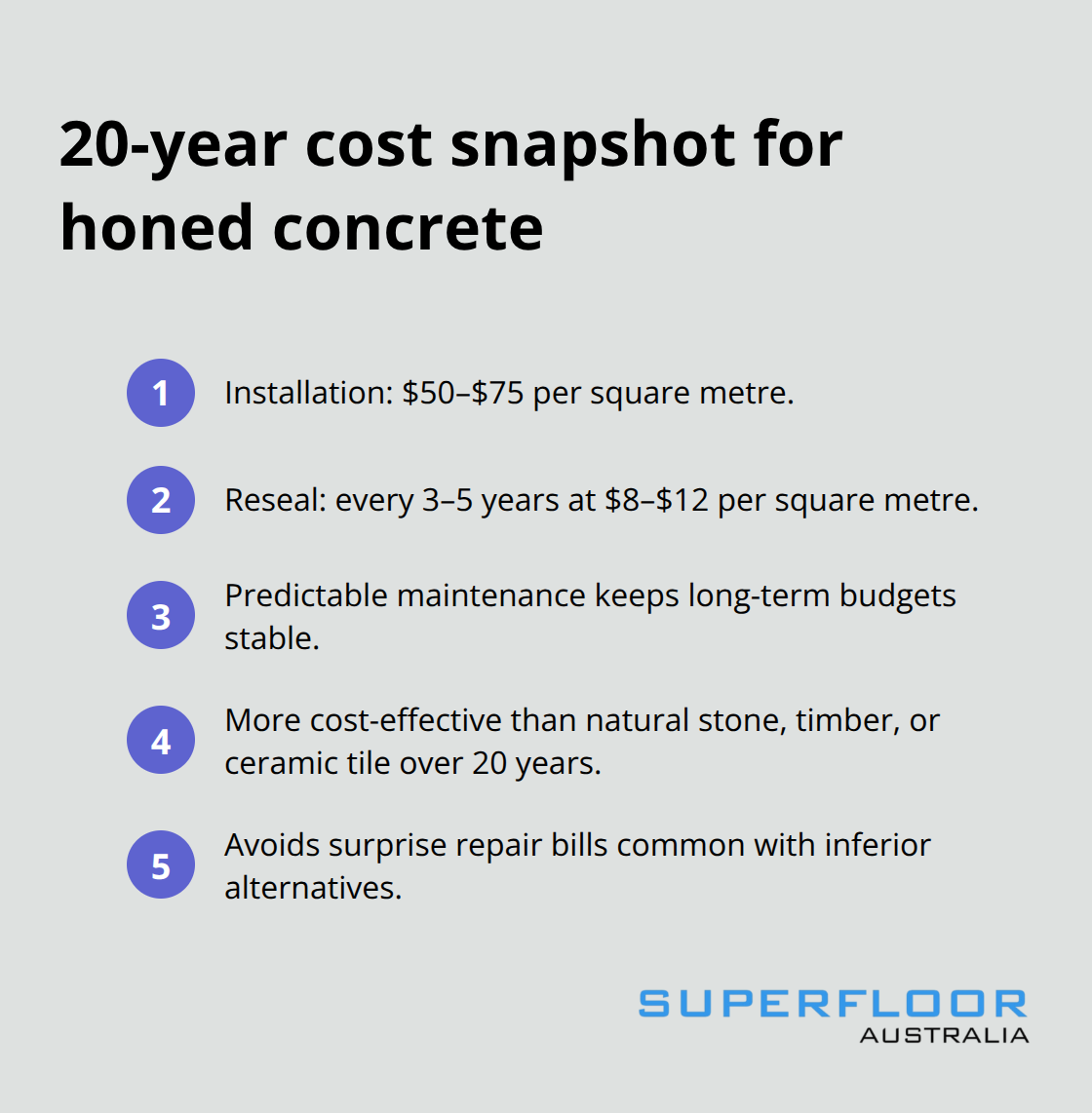 20-year cost snapshot for honed concrete

1 Installation: \$50–\$75 per square metre.

2 Reseal: every 3–5 years at \$8–\$12 per square metre.

3 Predictable maintenance keeps long-term budgets stable.

4 More cost-effective than natural stone, timber, or ceramic tile over 20 years.

5 Avoids surprise repair bills common with inferior alternatives.

SUPERFLOOR AUSTRALIA